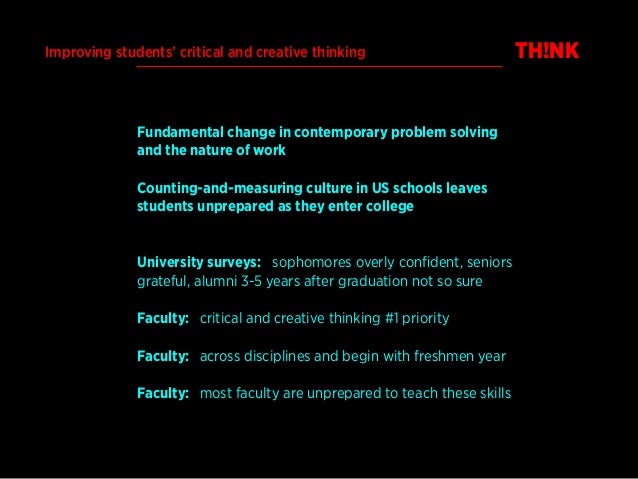 Improving students' critical and creative thinking

TH!NK

Fundamental change in contemporary problem solving and the nature of work

Counting-and-measuring culture in US schools leaves students unprepared as they enter college

University surveys: sophomores overly confident, seniors grateful, alumni 3-5 years after graduation not so sure

Faculty: critical and creative thinking #1 priority

Faculty: across disciplines and begin with freshmen year

Faculty: most faculty are unprepared to teach these skills